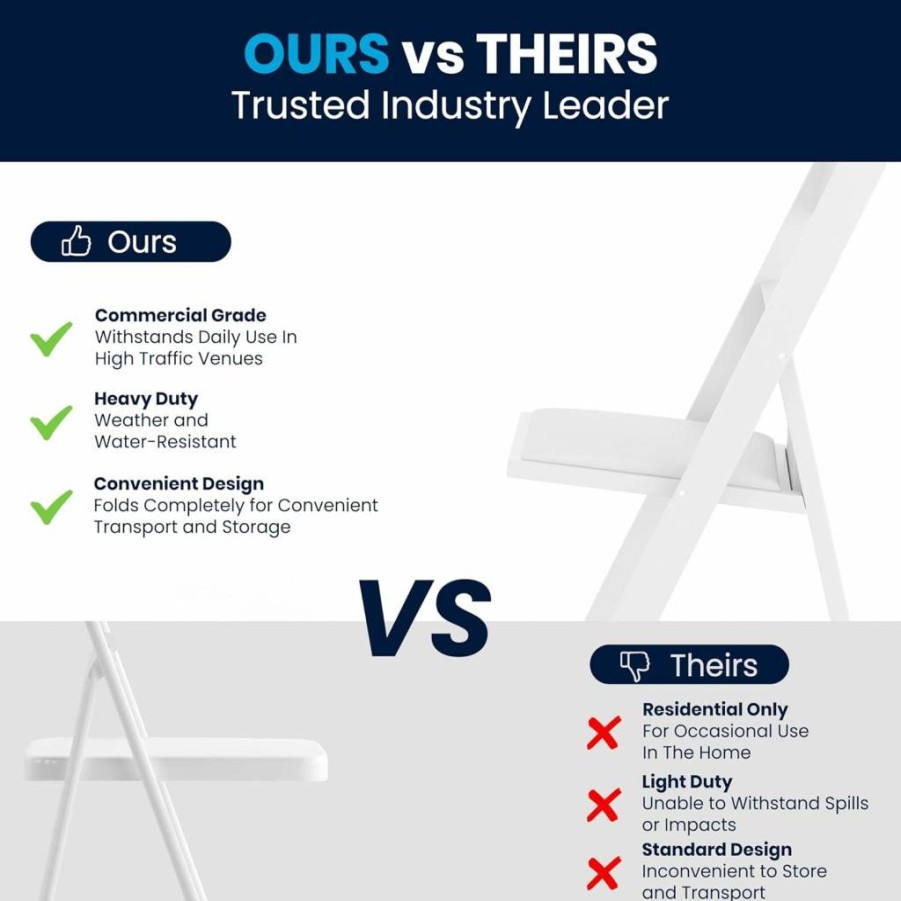 OURS vs THEIRS
Trusted Industry Leader

Ours

Commercial Grade
Withstands Daily Use In High Traffic Venues

Heavy Duty
Weather and Water-Resistant

Convenient Design
Folds Completely for Convenient Transport and Storage

VS

Theirs

Residential Only
For Occasional Use In The Home

Light Duty
Unable to Withstand Spills or Impacts

Standard Design
Inconvenient to Store and Transport